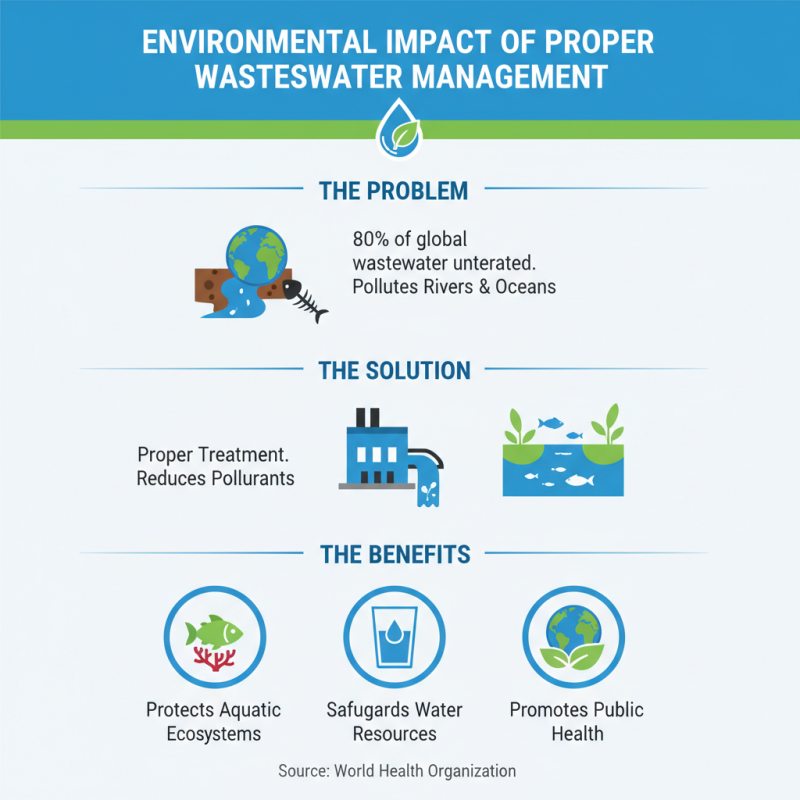 ENVIRONMENTAL IMPACT OF PROPER WASTESWATER MANAGEMENT

THE PROBLEM

80% of global wastewater unterated. Pollutes Rivers & Oceans

THE SOLUTION

Proper Treatment. Reduces Pollurants

THE BENEFITS

Protects Aquatic Ecosystems

Safugards Water Resources

Promotes Public Health

Source: World Health Organization